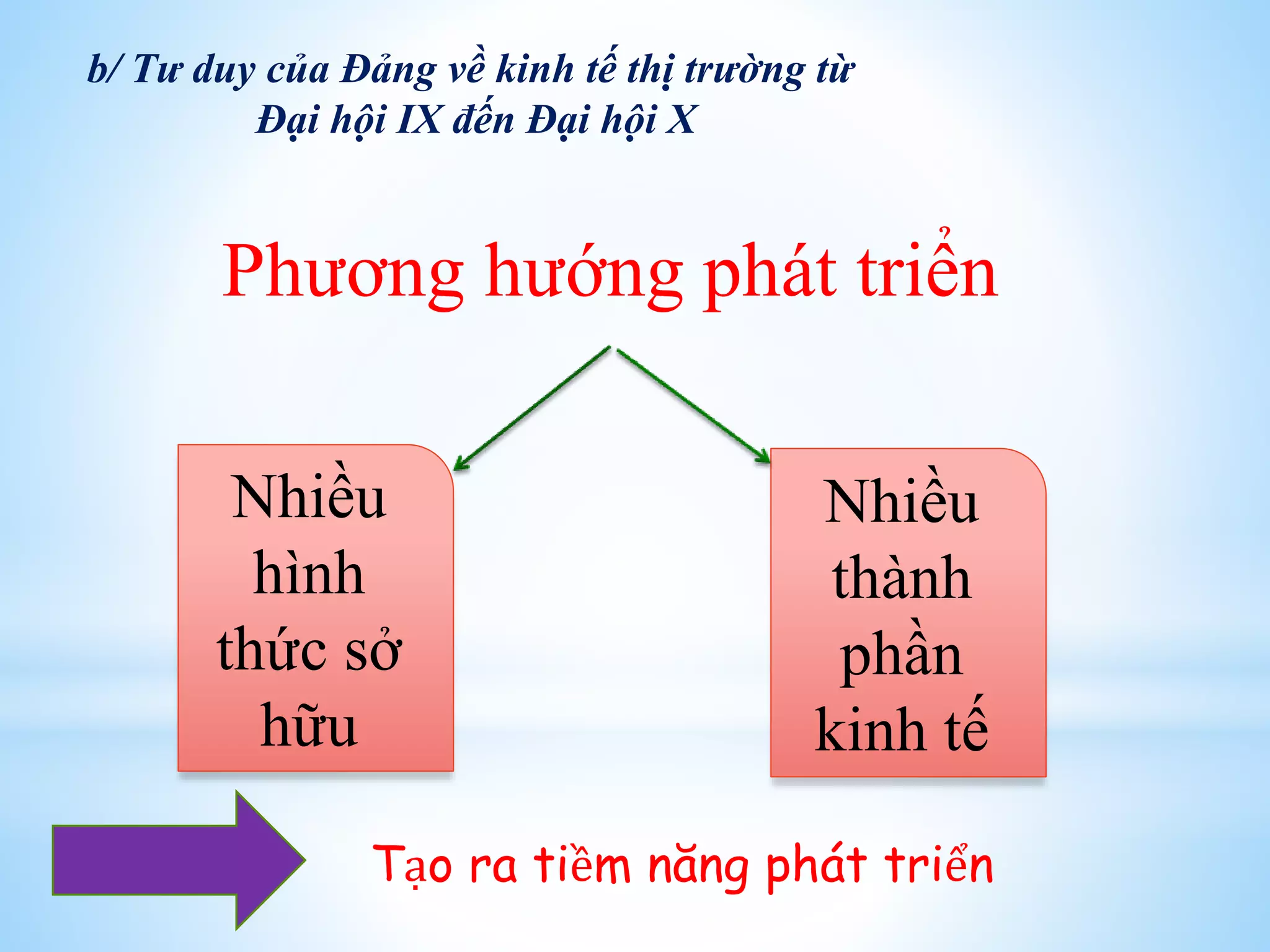 b/ Tư duy của Đảng về kinh tế thị trường từ Đại hội IX đến Đại hội X

Phương hướng phát triển

Nhiều hình thức sở hữu

Nhiều thành phần kinh tế

Tạo ra tiềm năng phát triển